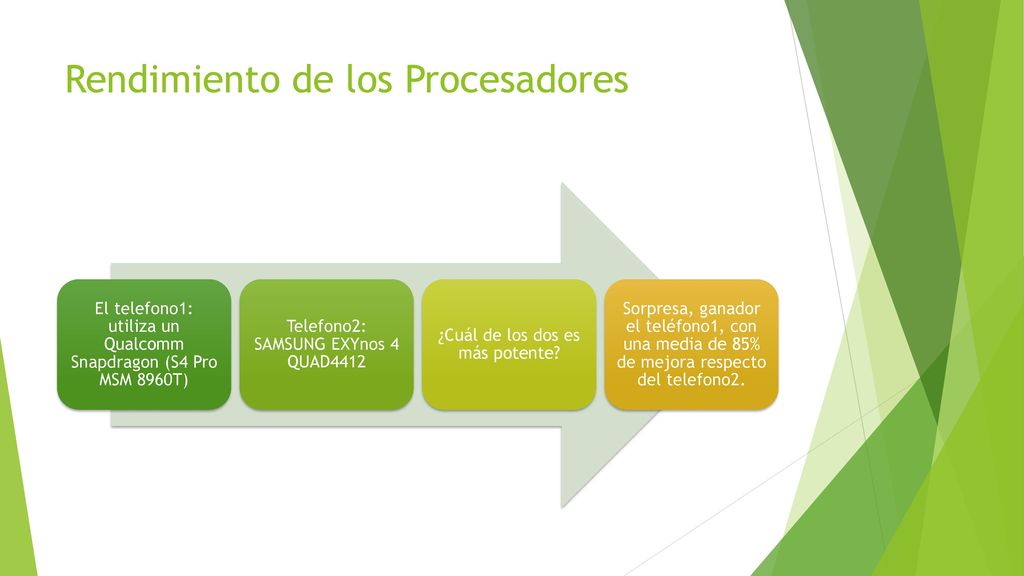 Rendimiento de los Procesadores

El telefono1: utiliza un Qualcomm Snapdragon (S4 Pro MSM 8960T)

Telefono2: SAMSUNG EXYnos 4 QUAD4412

¿Cuál de los dos es más potente?

Sorpresa, ganador el teléfono1, con una media de 85% de mejora respecto del telefono2.